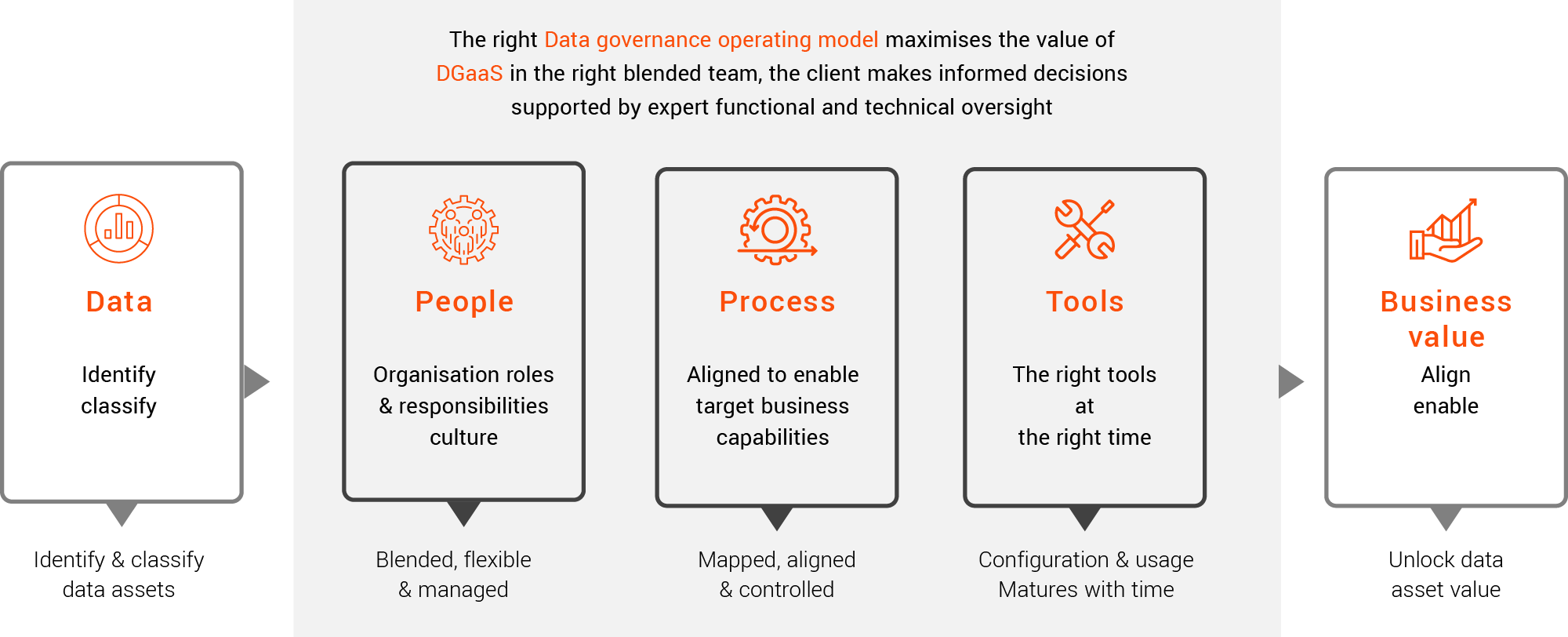 The right Data governance operating model maximises the value of DGaaS in the right blended team, the client makes informed decisions supported by expert functional and technical oversight

Data

Identify
classify

Identify & classify
data assets

People

Organisation roles
& responsibilities
culture

Blended, flexible
& managed

Process

Aligned to enable
target business
capabilities

Mapped, aligned
& controlled

Tools

The right tools
at
the right time

Configuration & usage
Matures with time

Business value

Align
enable

Unlock data
asset value